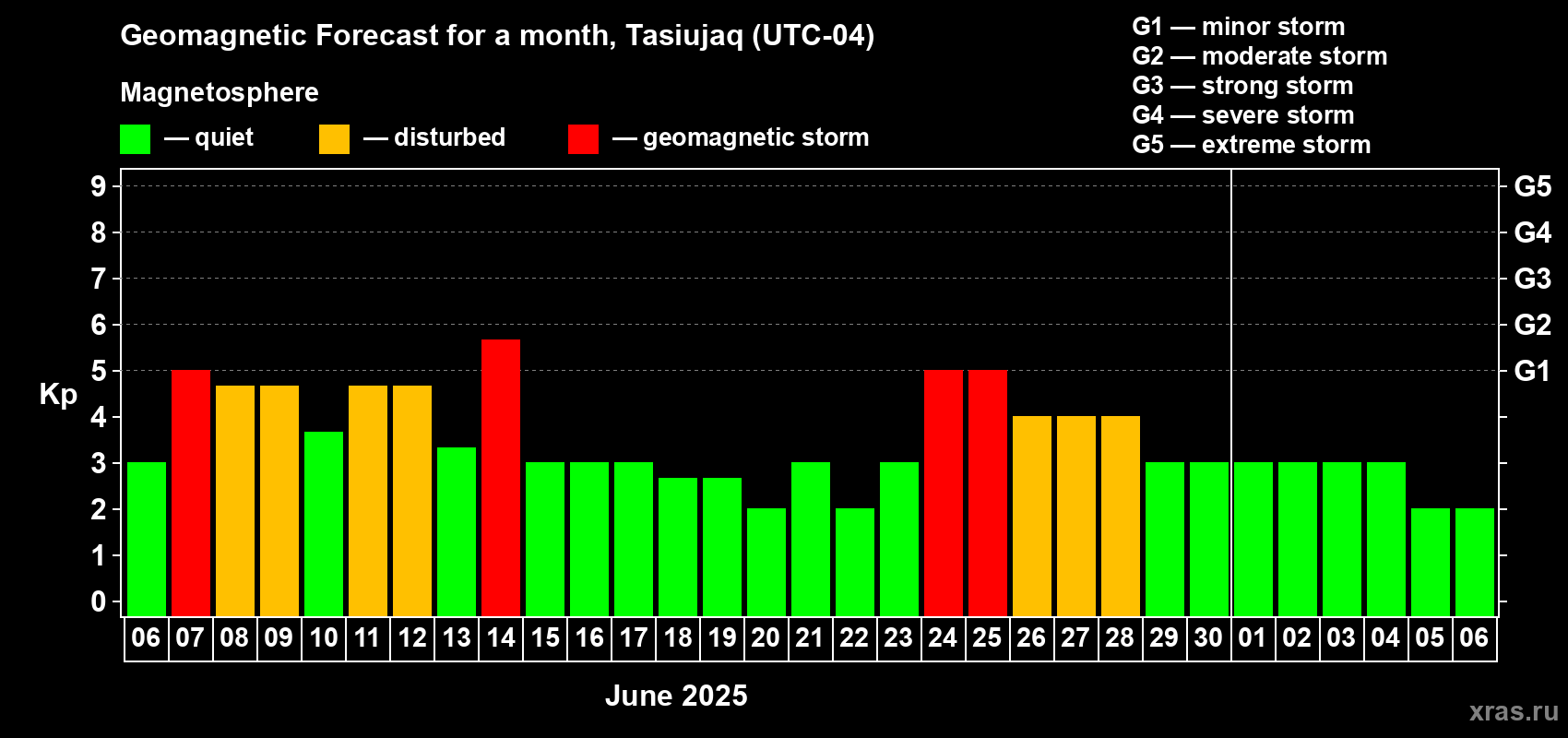 Geomagnetic Forecast for a month, Tasiujaq (UTC-04)

Magnetosphere

— quiet — disturbed — geomagnetic storm

G1 — minor storm
G2 — moderate storm
G3 — strong storm
G4 — severe storm
G5 — extreme storm

Kp

9
8
7
6
5
4
3
2
1
0

G5
G4
G3
G2
G1

06 07 08 09 10 11 12 13 14 15 16 17 18 19 20 21 22 23 24 25 26 27 28 29 30 01 02 03 04 05 06

June 2025

xras.ru